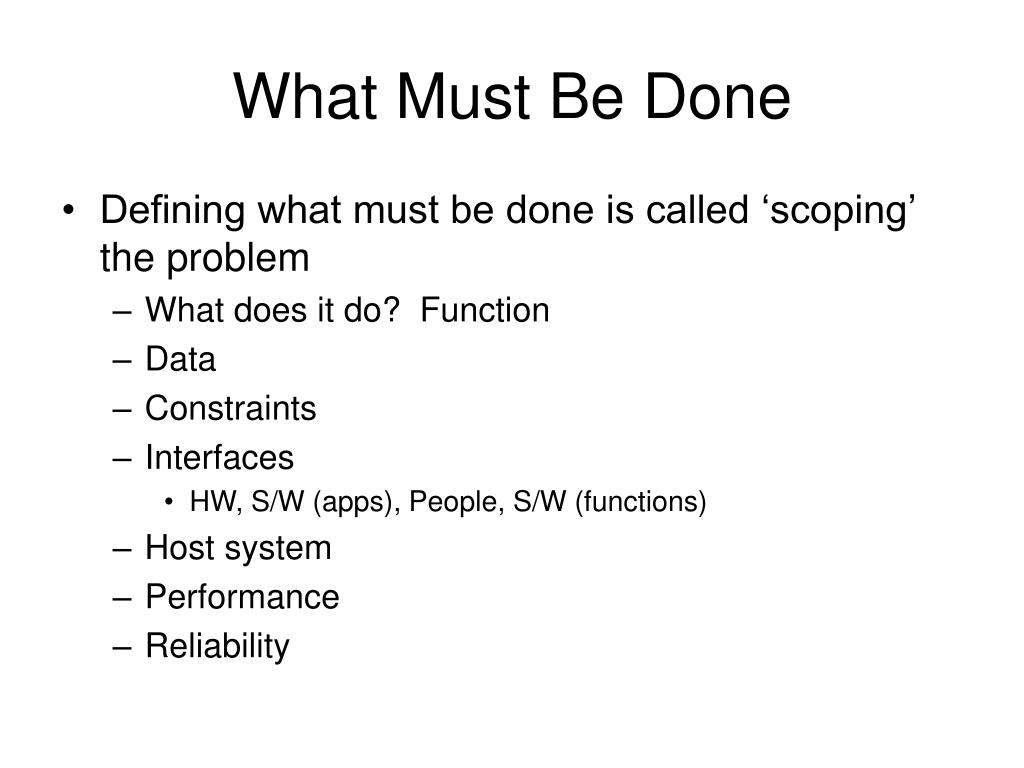 What Must Be Done

• Defining what must be done is called ‘scoping’ the problem
– What does it do? Function
– Data
– Constraints
– Interfaces
• HW, S/W (apps), People, S/W (functions)
– Host system
– Performance
– Reliability